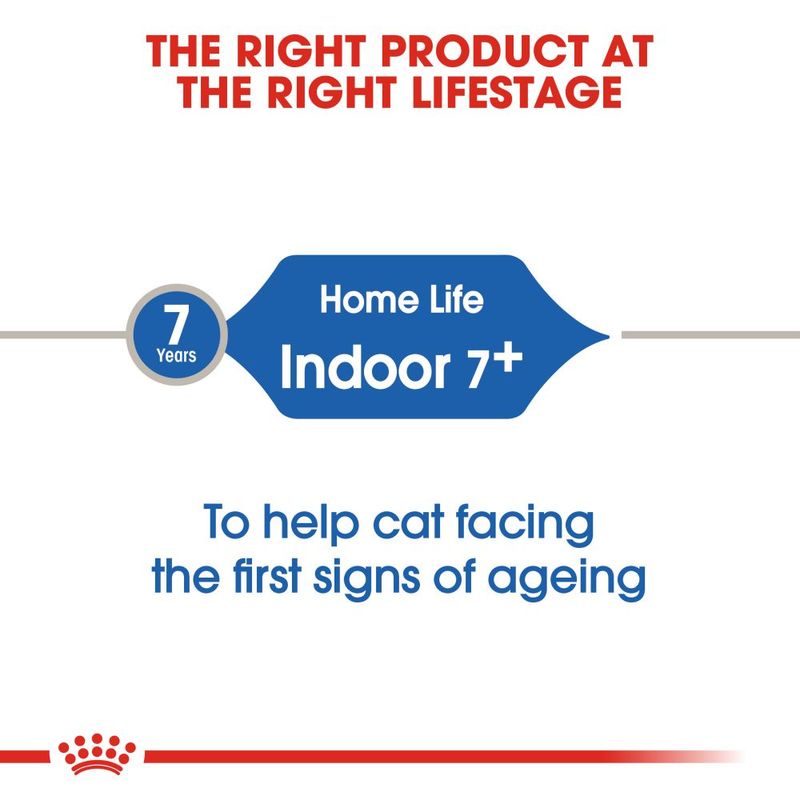 THE RIGHT PRODUCT AT THE RIGHT LIFESTAGE

7 Years

Home Life
Indoor 7+

To help cat facing the first signs of ageing